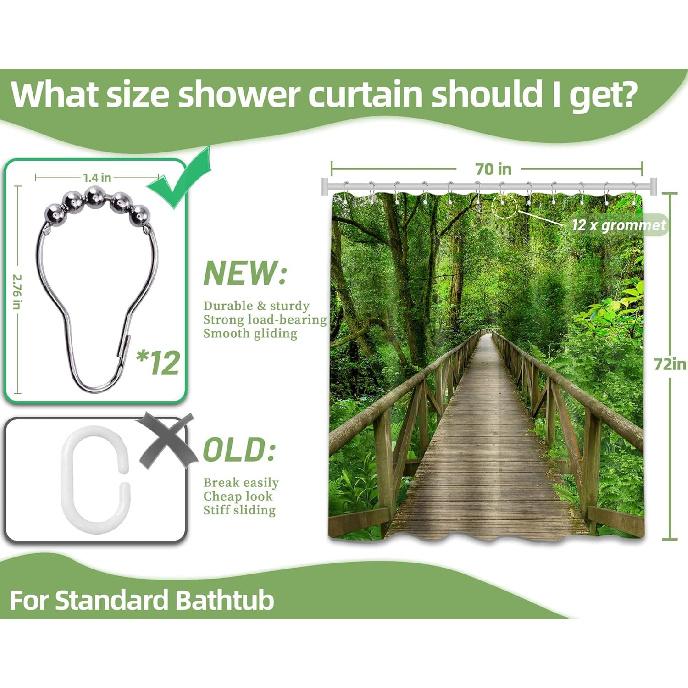 What size shower curtain should I get?

1.4 in

2.76 in

*12

NEW:

Durable & sturdy
Strong load-bearing
Smooth gliding

OLD:

Break easily
Cheap look
Stiff sliding

70 in

12 x grommet

72in

For Standard Bathtub